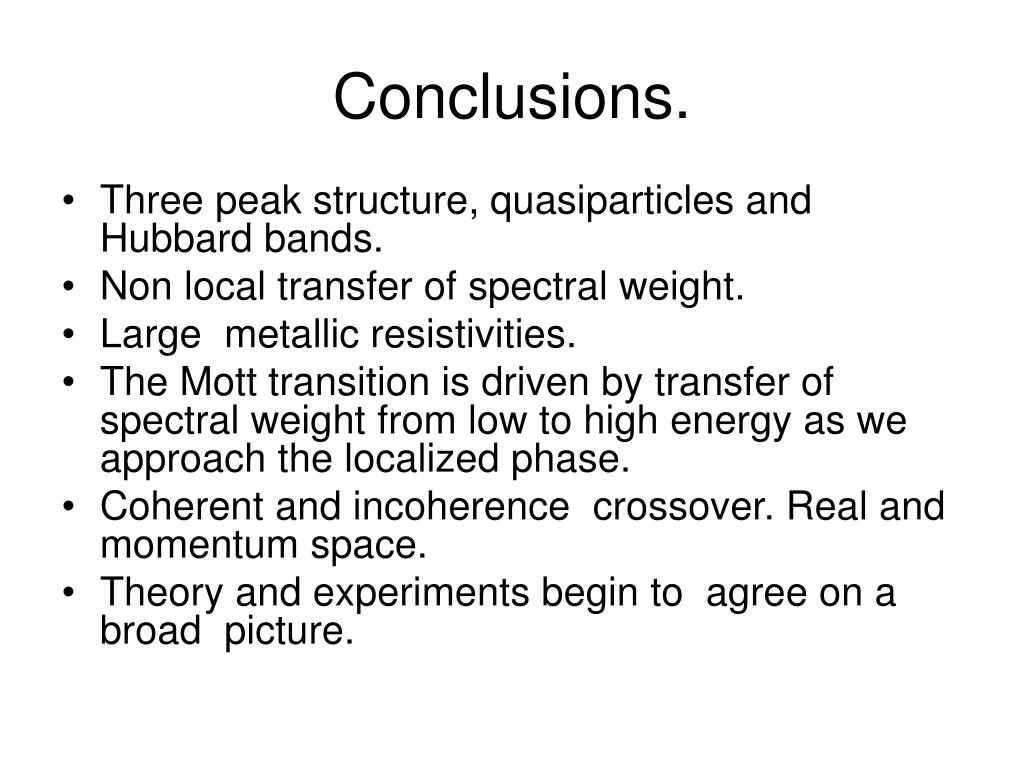 Conclusions.

• Three peak structure, quasiparticles and Hubbard bands.
• Non local transfer of spectral weight.
• Large metallic resistivities.
• The Mott transition is driven by transfer of spectral weight from low to high energy as we approach the localized phase.
• Coherent and incoherence crossover. Real and momentum space.
• Theory and experiments begin to agree on a broad picture.